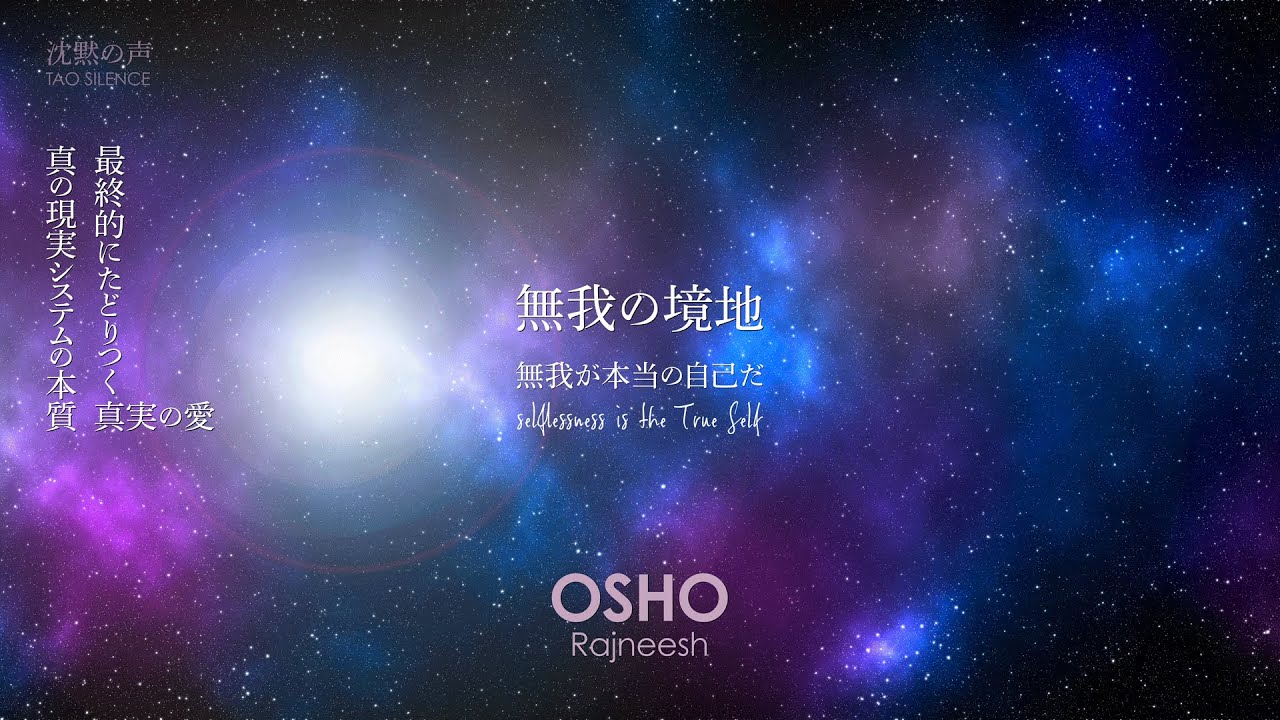 沈黙の声
TAO SILENCE

最終的にたどりつく 真実の愛

真の現実システムの本質

無我の境地

無我が本当の自己だ

selflessness is the True Self

OSHO
Rajneesh